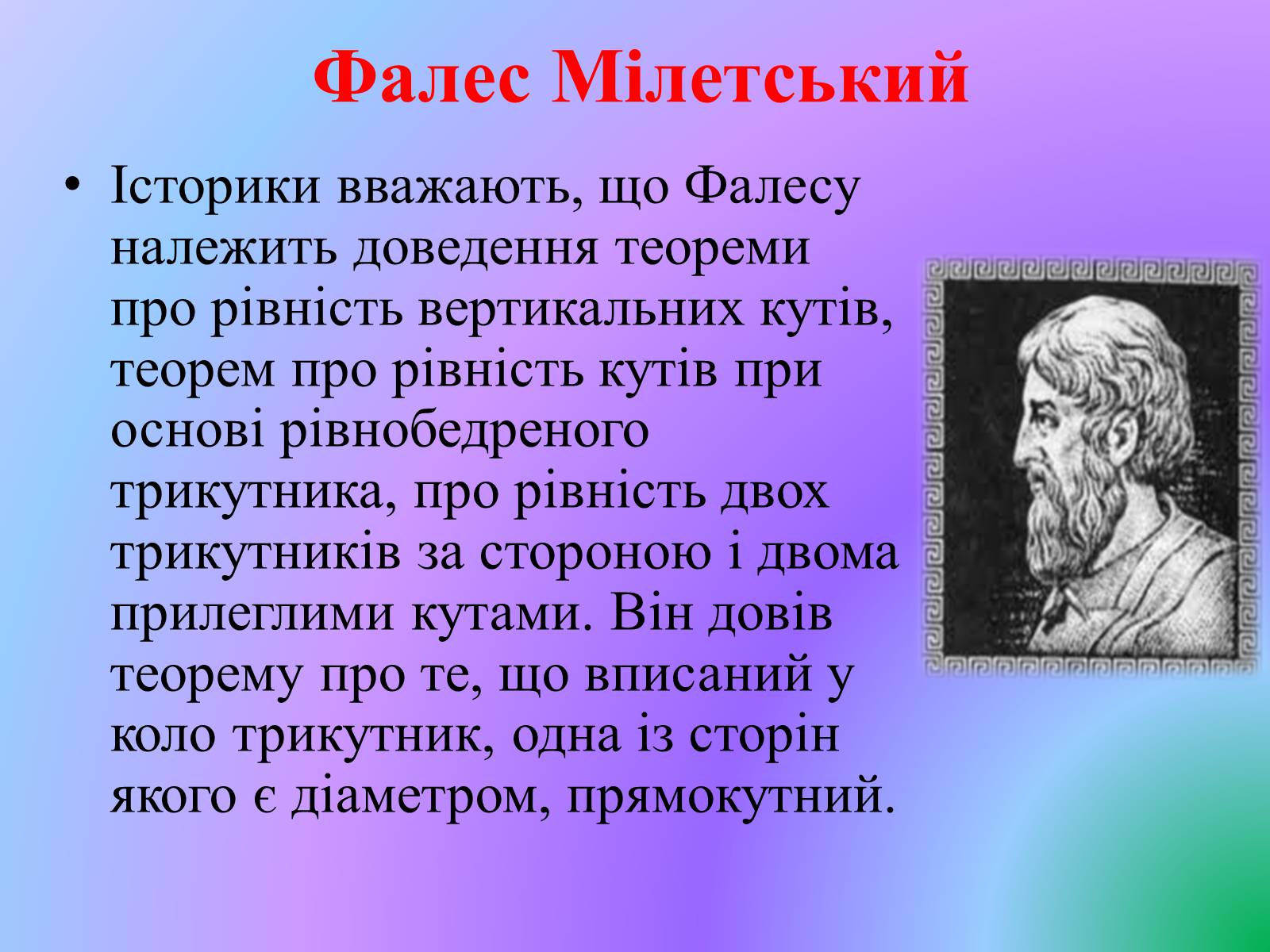 Фалес Мілетський

• Історики вважають, що Фалесу належить доведення теореми про рівність вертикальних кутів, теорем про рівність кутів при основі рівнобедреного трикутника, про рівність двох трикутників за стороною і двома прилеглими кутами. Він довів теорему про те, що вписаний у коло трикутник, одна із сторін якого є діаметром, прямокутний.